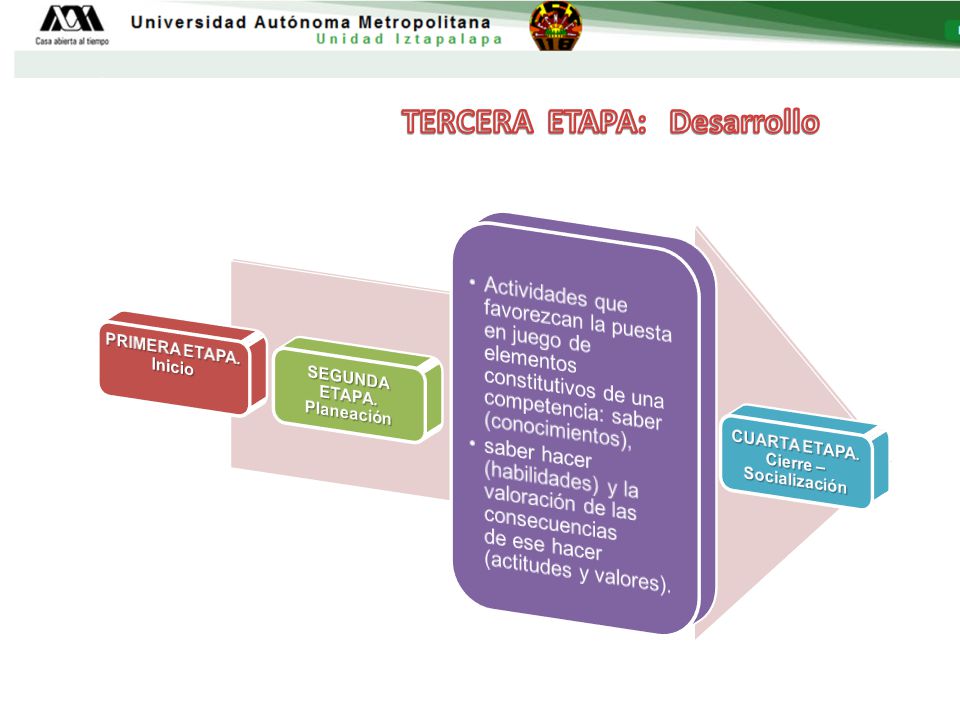 UAM
Casa abierta al tiempo

Universidad Autónoma Metropolitana
Unidad Iztapalapa

TERCERA ETAPA: Desarrollo

PRIMERA ETAPA. Inicio

SEGUNDA ETAPA. Planeación

• Actividades que favorezcan la puesta en juego de elementos constitutivos de una competencia: saber (conocimientos),
• saber hacer (habilidades) y la valoración de las consecuencias de ese hacer (actitudes y valores).

CUARTA ETAPA. Cierre – Socialización